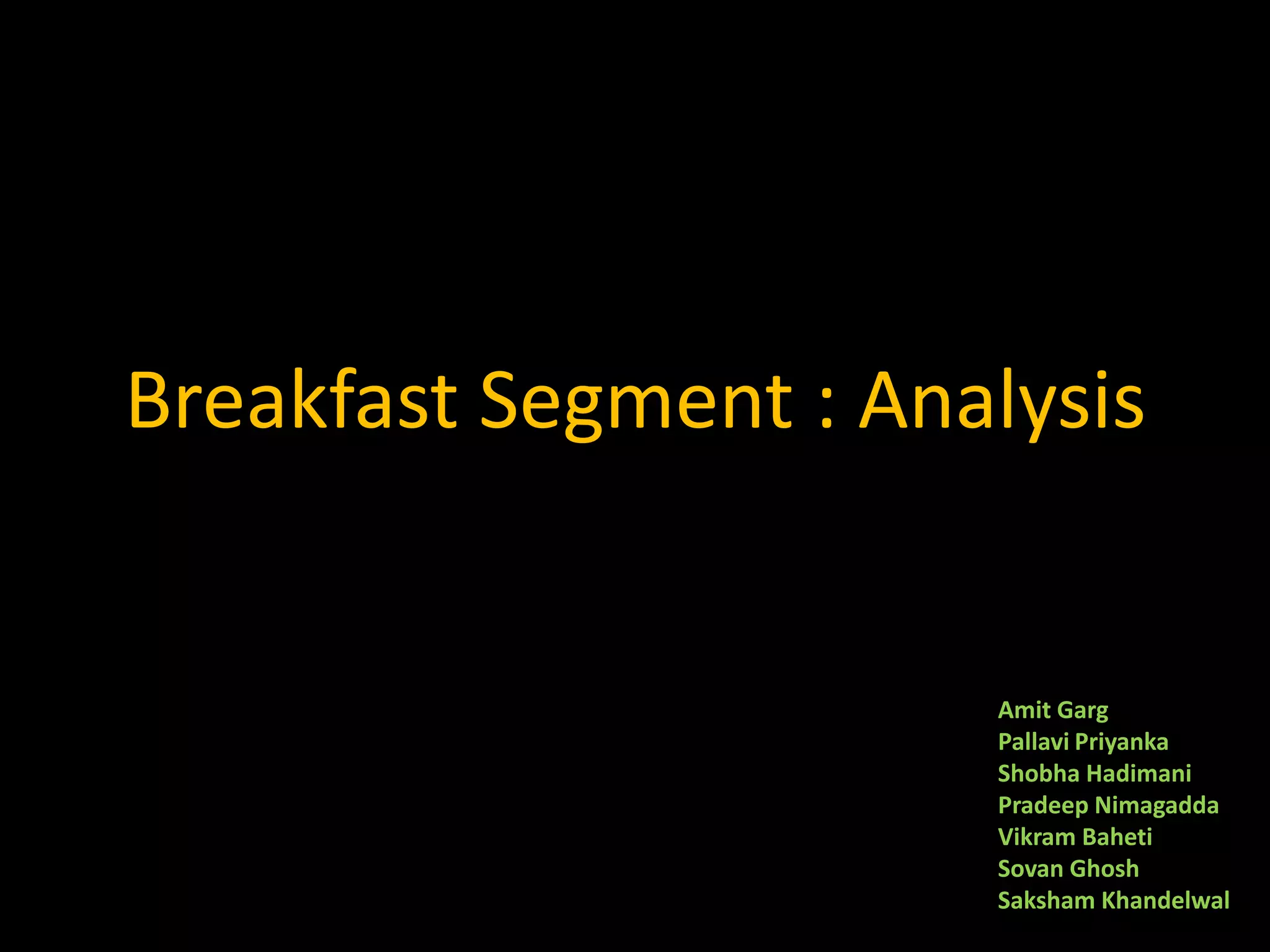 Breakfast Segment : Analysis

Amit Garg
Pallavi Priyanka
Shobha Hadimani
Pradeep Nimagadda
Vikram Baheti
Sovan Ghosh
Saksham Khandelwal